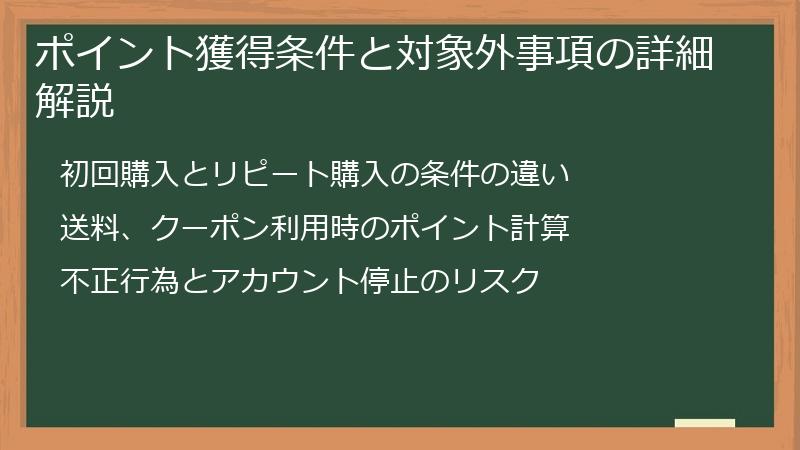 ポイント獲得条件と対象外事項の詳細解説

初回購入とリピート購入の条件の違い

送料、クーポン利用時のポイント計算

不正行為とアカウント停止のリスク